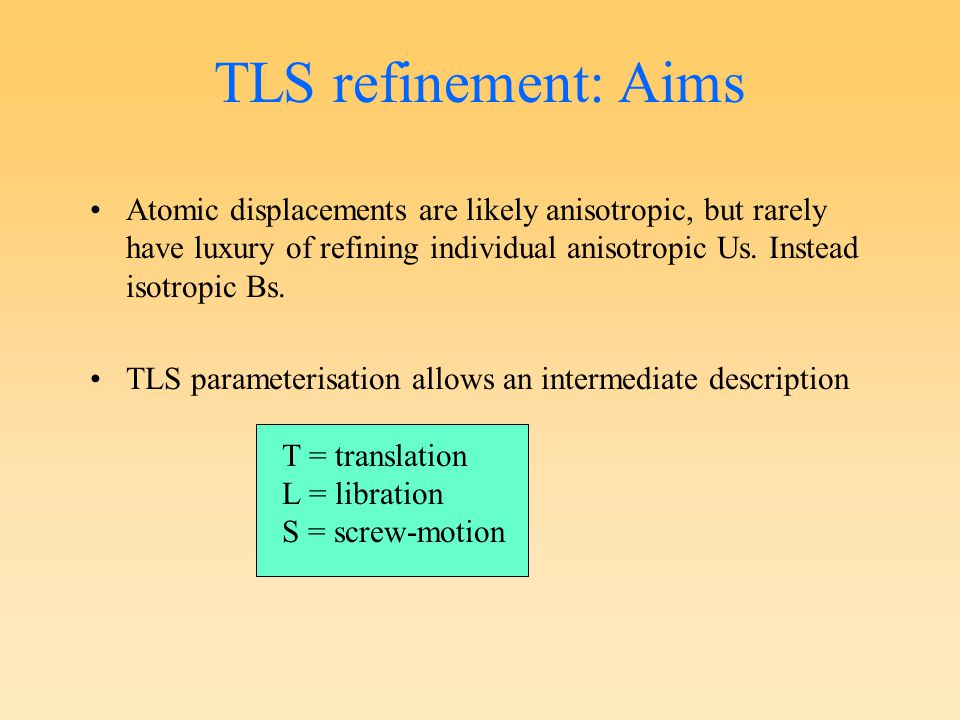 TLS refinement: Aims

• Atomic displacements are likely anisotropic, but rarely have luxury of refining individual anisotropic Us. Instead isotropic Bs.

• TLS parameterisation allows an intermediate description

T = translation
L = libration
S = screw-motion